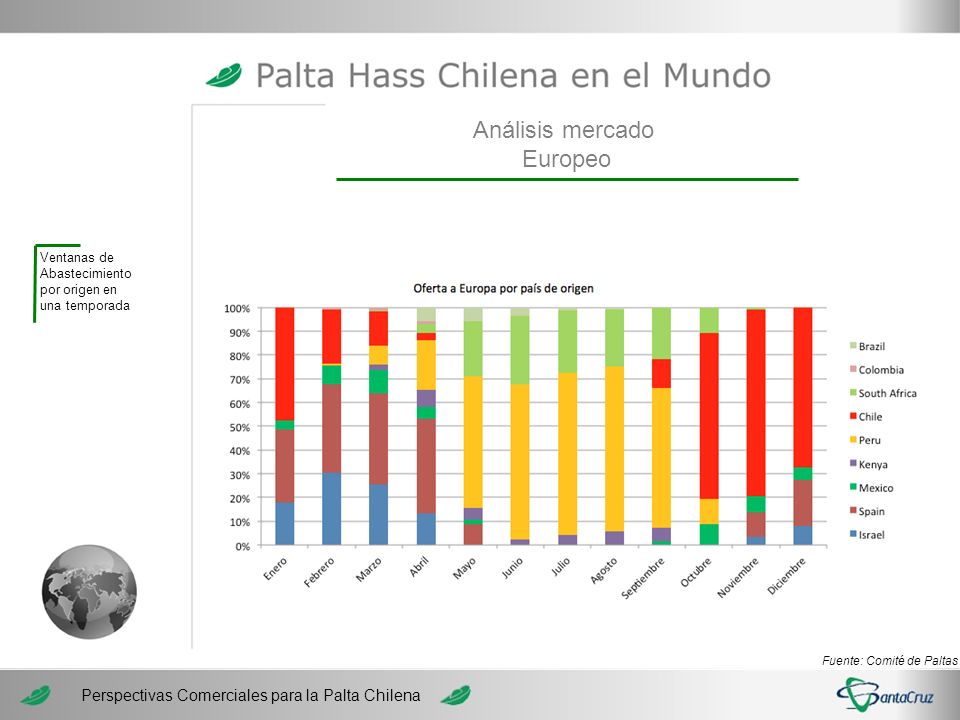 Palta Hass Chilena en el Mundo

Análisis mercado Europeo

Ventanas de Abastecimiento por origen en una temporada

Oferta a Europa por país de origen

100%
90%
80%
70%
60%
50%
40%
30%
20%
10%
0%

Enero
Febrero
Marzo
Abril
Mayo
Junio
Julio
Agosto
Septiembre
Octubre
Noviembre
Diciembre

Brazil
Colombia
South Africa
Chile
Peru
Kenya
Mexico
Spain
Israel

Fuente: Comité de Paltas

Perspectivas Comerciales para la Palta Chilena

SantaCruz